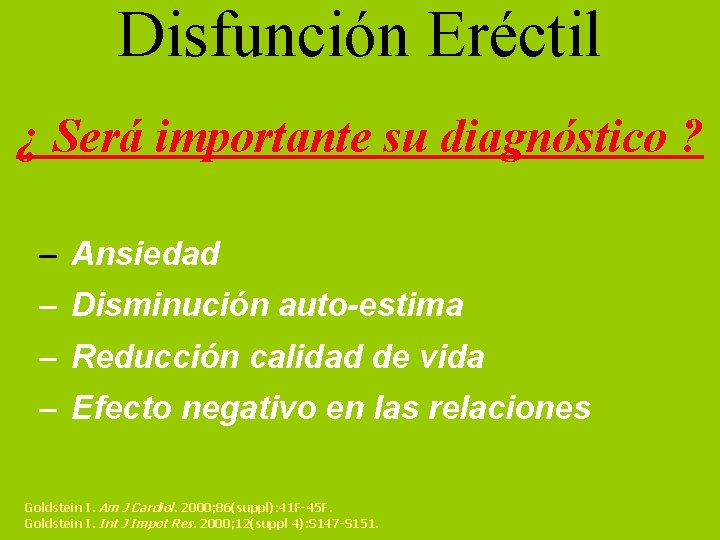 Disfunción Eréctil

¿ Será importante su diagnóstico ?

– Ansiedad
– Disminución auto-estima
– Reducción calidad de vida
– Efecto negativo en las relaciones

Goldstein I. Am J Cardiol. 2000;86(suppl):41F-45F.
Goldstein I. Int J Impot Res. 2000;12(suppl 4):S147-S151.